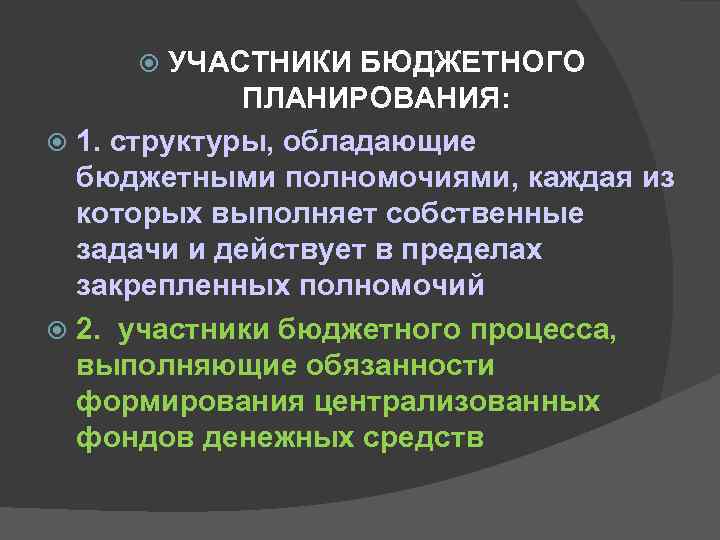 УЧАСТНИКИ БЮДЖЕТНОГО ПЛАНИРОВАНИЯ:

1. структуры, обладающие бюджетными полномочиями, каждая из которых выполняет собственные задачи и действует в пределах закрепленных полномочий

2.  участники бюджетного процесса, выполняющие обязанности формирования централизованных фондов денежных средств